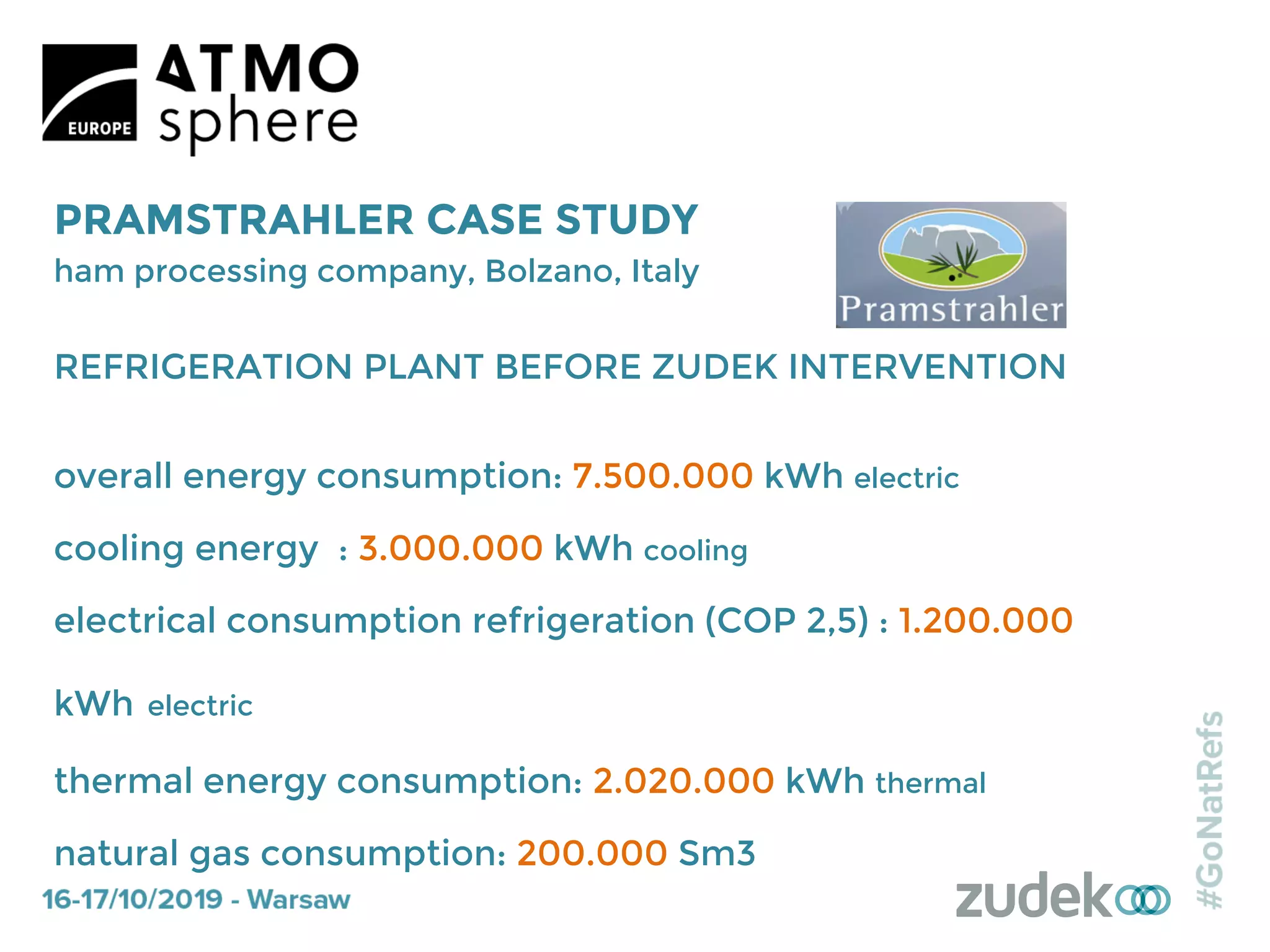 EUROPE ATMO sphere

PRAMSTRAHLER CASE STUDY
ham processing company, Bolzano, Italy

Pramstrahler

REFRIGERATION PLANT BEFORE ZUDEK INTERVENTION

overall energy consumption: 7.500.000 kWh electric

cooling energy : 3.000.000 kWh cooling

electrical consumption refrigeration (COP 2,5) : 1.200.000 kWh electric

thermal energy consumption: 2.020.000 kWh thermal

natural gas consumption: 200.000 Sm3

16-17/10/2019 - Warsaw

zudek

#GoNatRefs